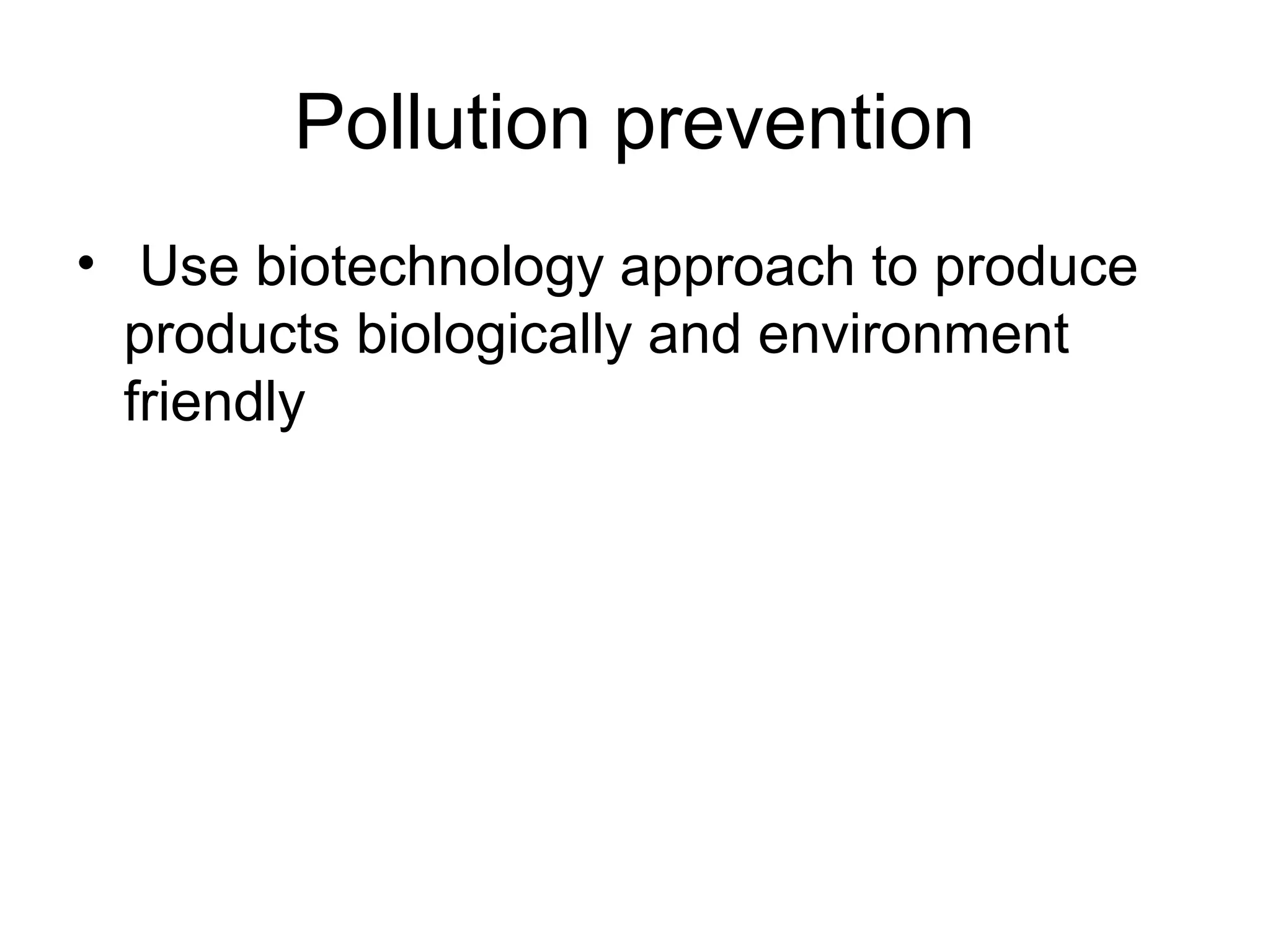 Pollution prevention

• Use biotechnology approach to produce products biologically and environment friendly